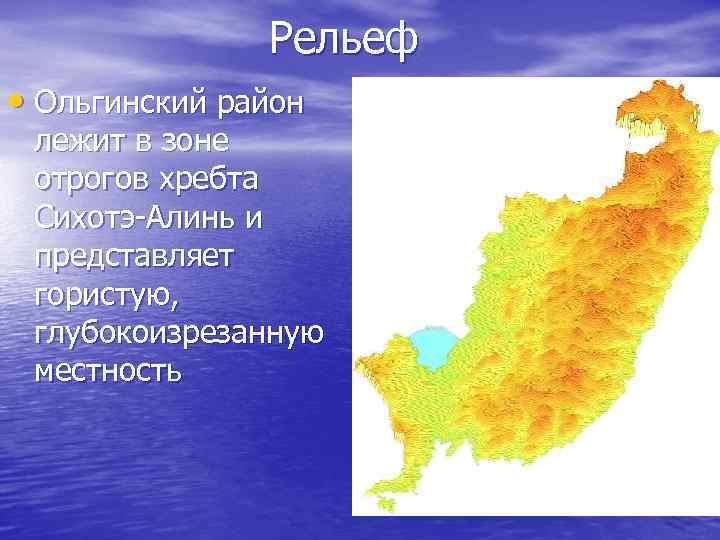 Рельеф

• Ольгинский район лежит в зоне отрогов хребта Сихотэ-Алинь и представляет гористую, глубокоизрезанную местность